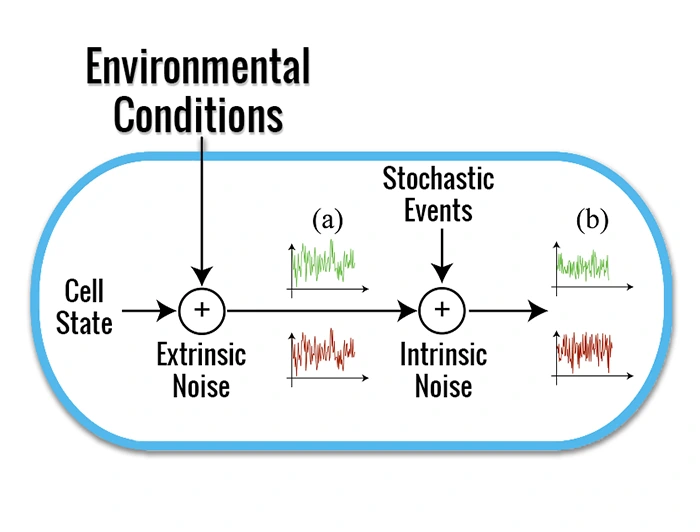 Environmental Conditions

Stochastic Events

(a)

(b)

Cell State

+

Extrinsic Noise

+

Intrinsic Noise